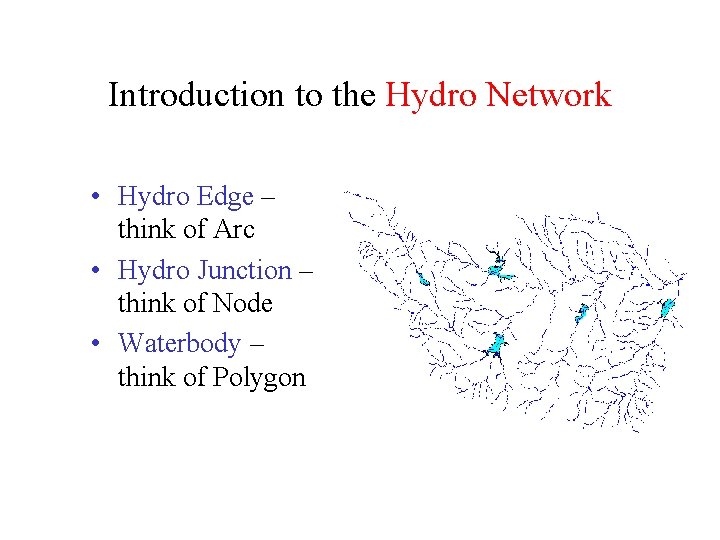 Introduction to the Hydro Network

• Hydro Edge – think of Arc
• Hydro Junction – think of Node
• Waterbody – think of Polygon